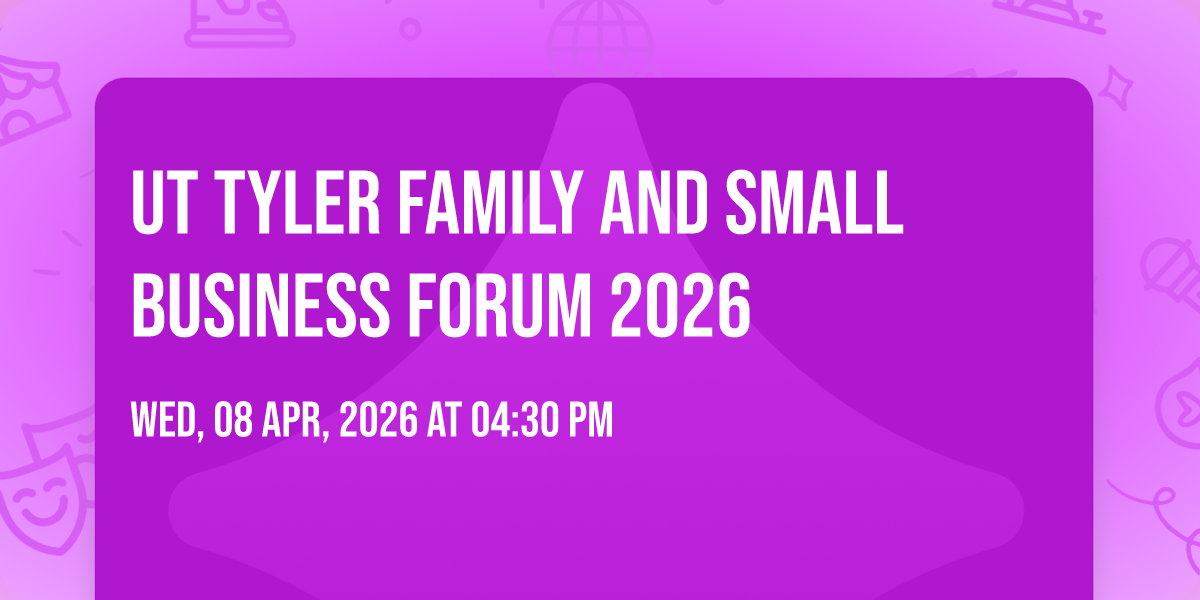 UT TYLER FAMILY AND SMALL BUSINESS FORUM 2026

WED, 08 APR, 2026 AT 04:30 PM